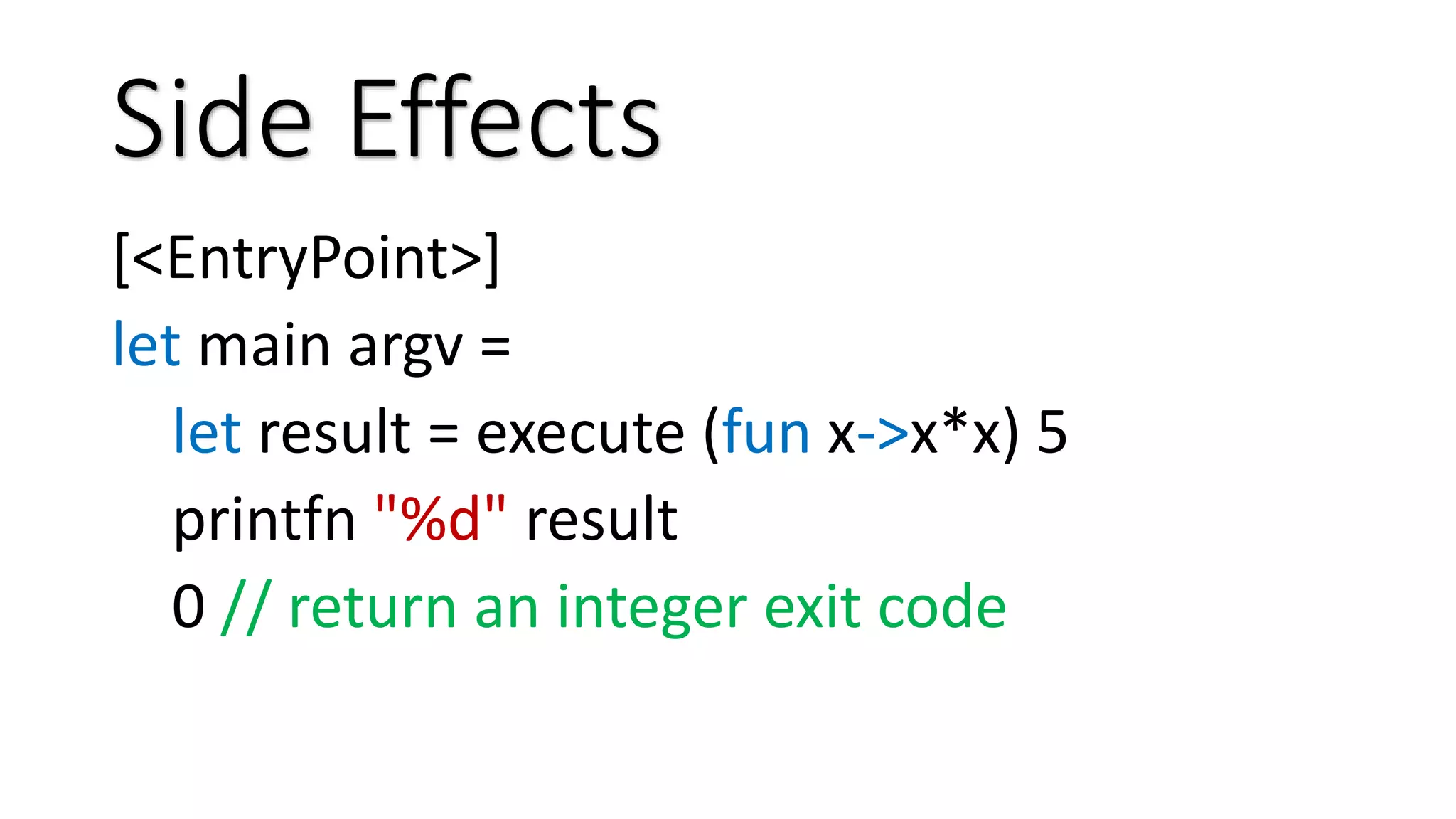 Side Effects

[<EntryPoint>]
let main argv =
    let result = execute (fun x->x*x) 5
    printfn "%d" result
    0 // return an integer exit code